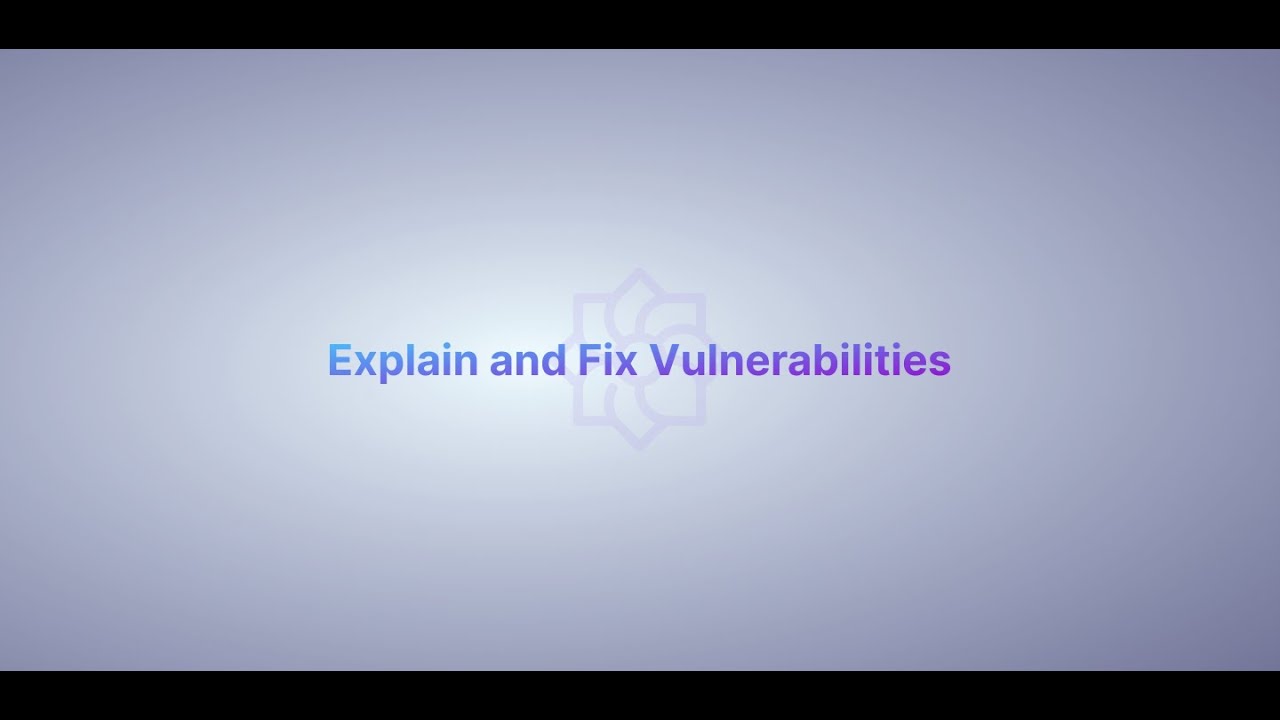 Explain and Fix Vulnerabilities